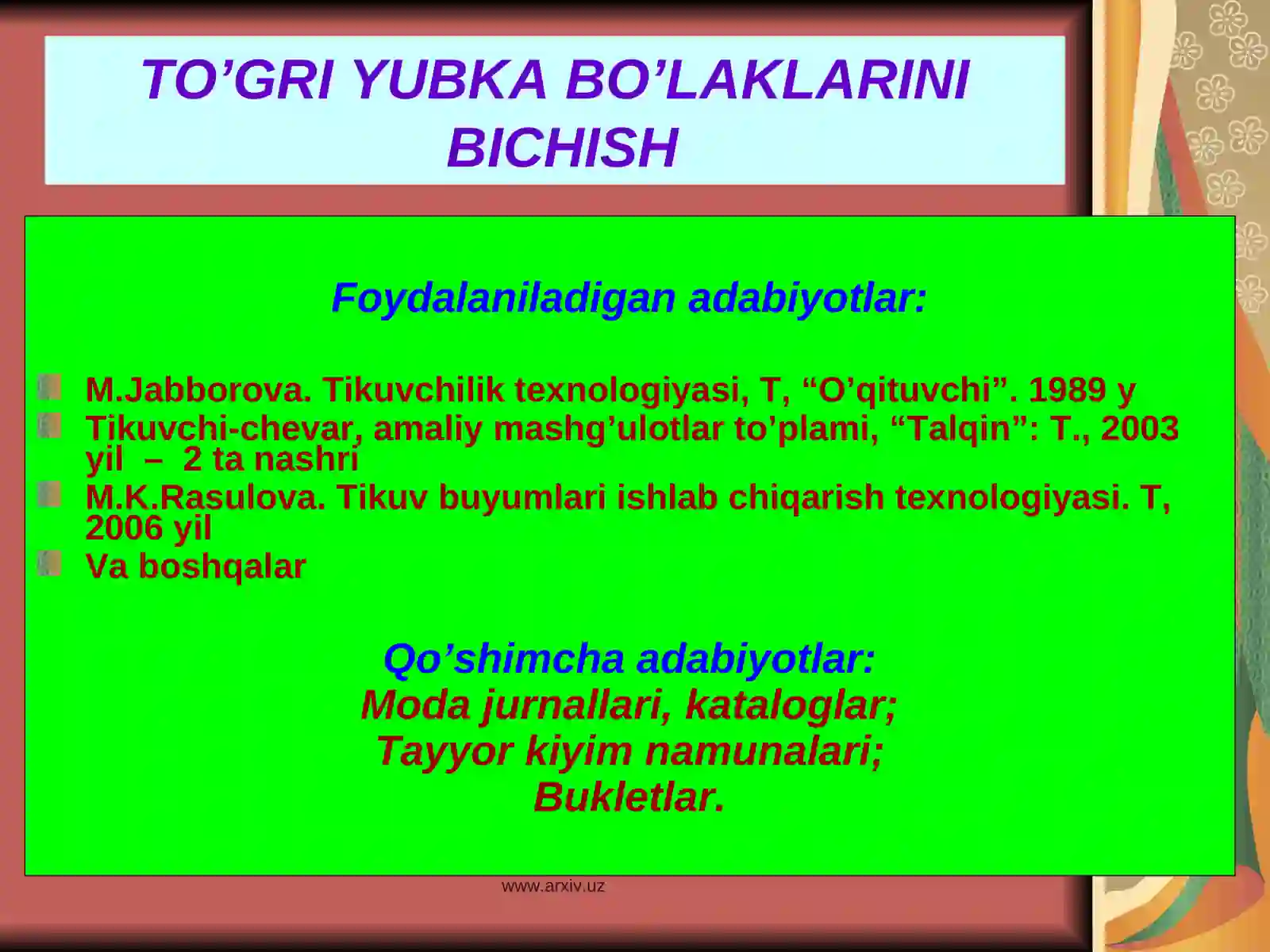 TO’GRI YUBKA BO’LAKLARINI BICHISH

Foydalaniladigan adabiyotlar:

M.Jabborova. Tikuvchilik texnologiyasi, T, “O’qituvchi”. 1989 y
Tikuvchi-chevar, amaliy mashg’ulotlar to’plami, “Talqin”: T., 2003 yil – 2 ta nashri
M.K.Rasulova. Tikuv buyumlari ishlab chiqarish texnologiyasi. T, 2006 yil
Va boshqalar

Qo’shimcha adabiyotlar:
Moda jurnallari, kataloglar;
Tayyor kiyim namunalari;
Bukletlar.

www.arxiv.uz